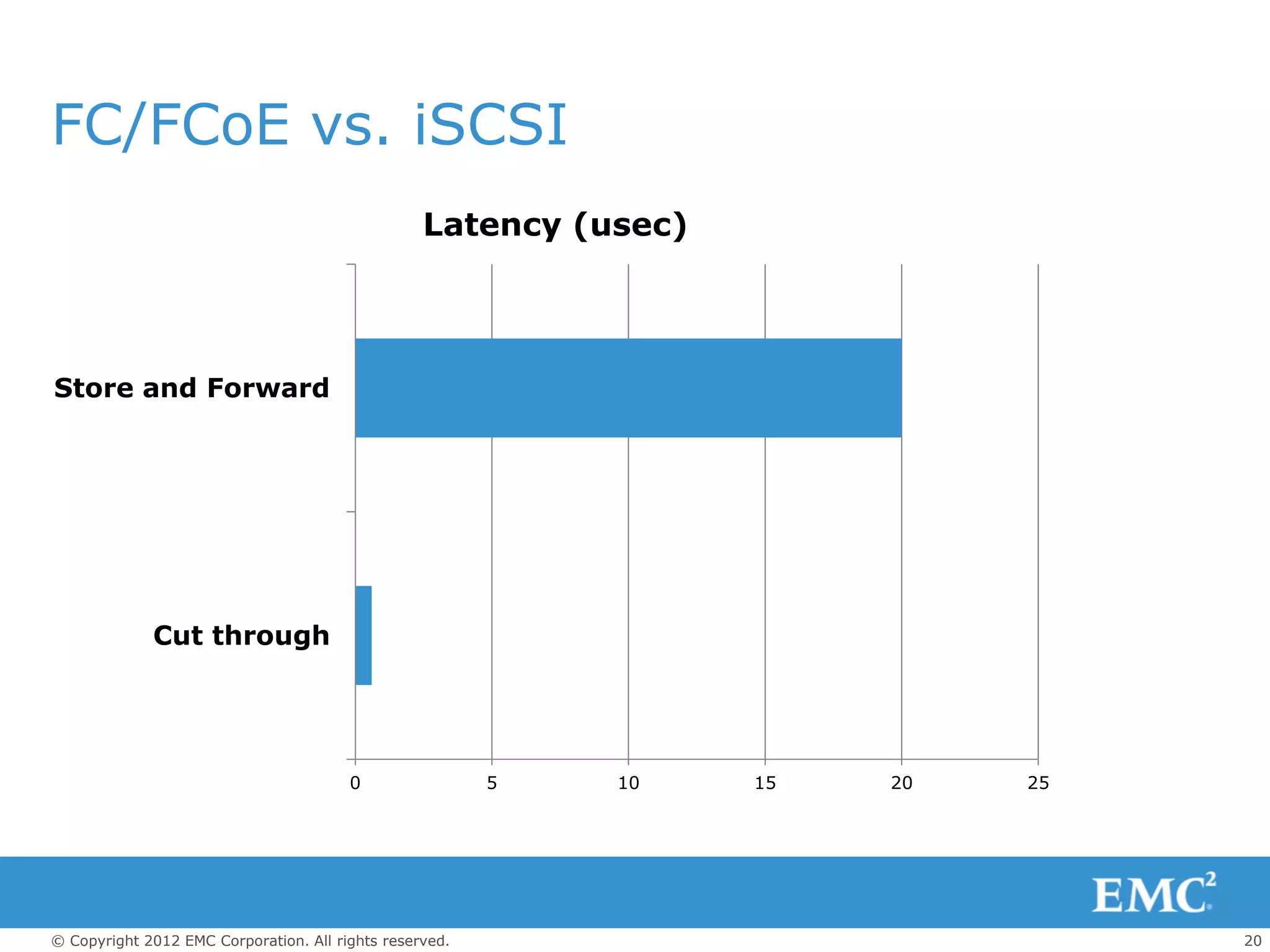 FC/FCoE vs. iSCSI

Latency (usec)

Store and Forward

Cut through

0
5
10
15
20
25

EMC$^2$

© Copyright 2012 EMC Corporation. All rights reserved.

20